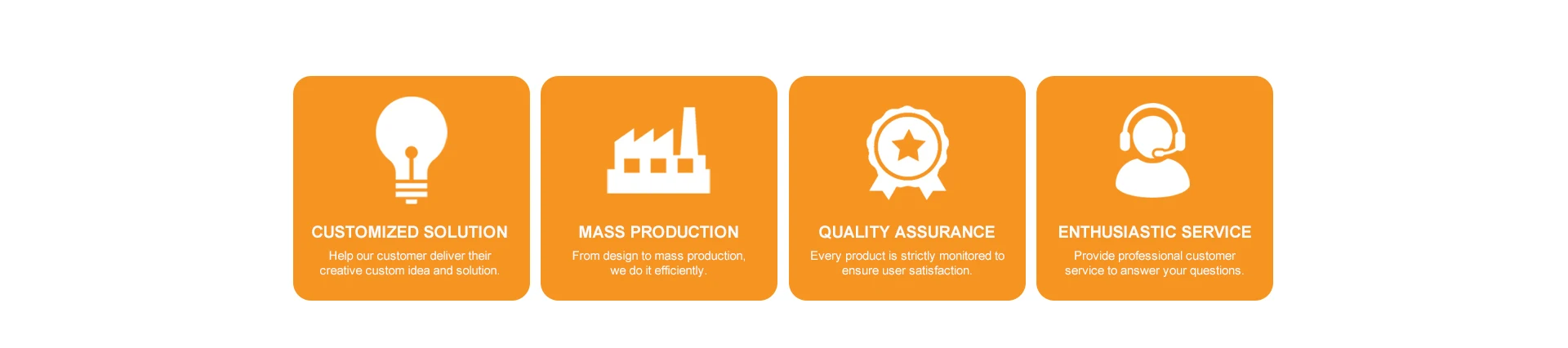 CUSTOMIZED SOLUTION

Help our customer deliver their creative custom idea and solution.

MASS PRODUCTION

From design to mass production, we do it efficiently.

QUALITY ASSURANCE

Every product is strictly monitored to ensure user satisfaction.

ENTHUSIASTIC SERVICE

Provide professional customer service to answer your questions.